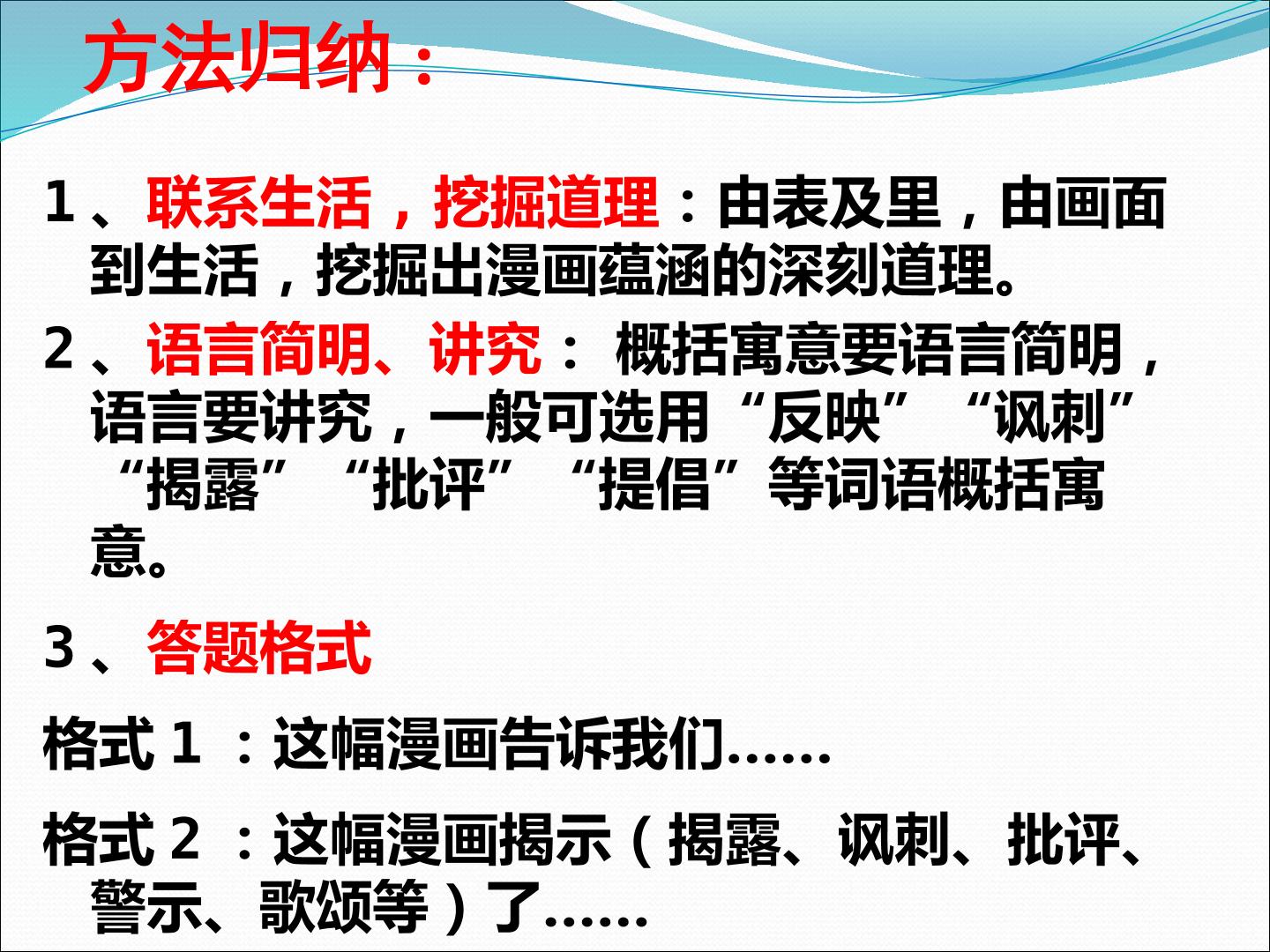 方法归纳：

1、联系生活，挖掘道理：由表及里，由画面到生活，挖掘出漫画蕴涵的深刻道理。

2、语言简明、讲究：概括寓意要语言简明，语言要讲究，一般可选用“反映”“讽刺”“揭露”“批评”“提倡”等词语概括寓意。

3、答题格式

格式1：这幅漫画告诉我们……

格式2：这幅漫画揭示（揭露、讽刺、批评、警示、歌颂等）了……